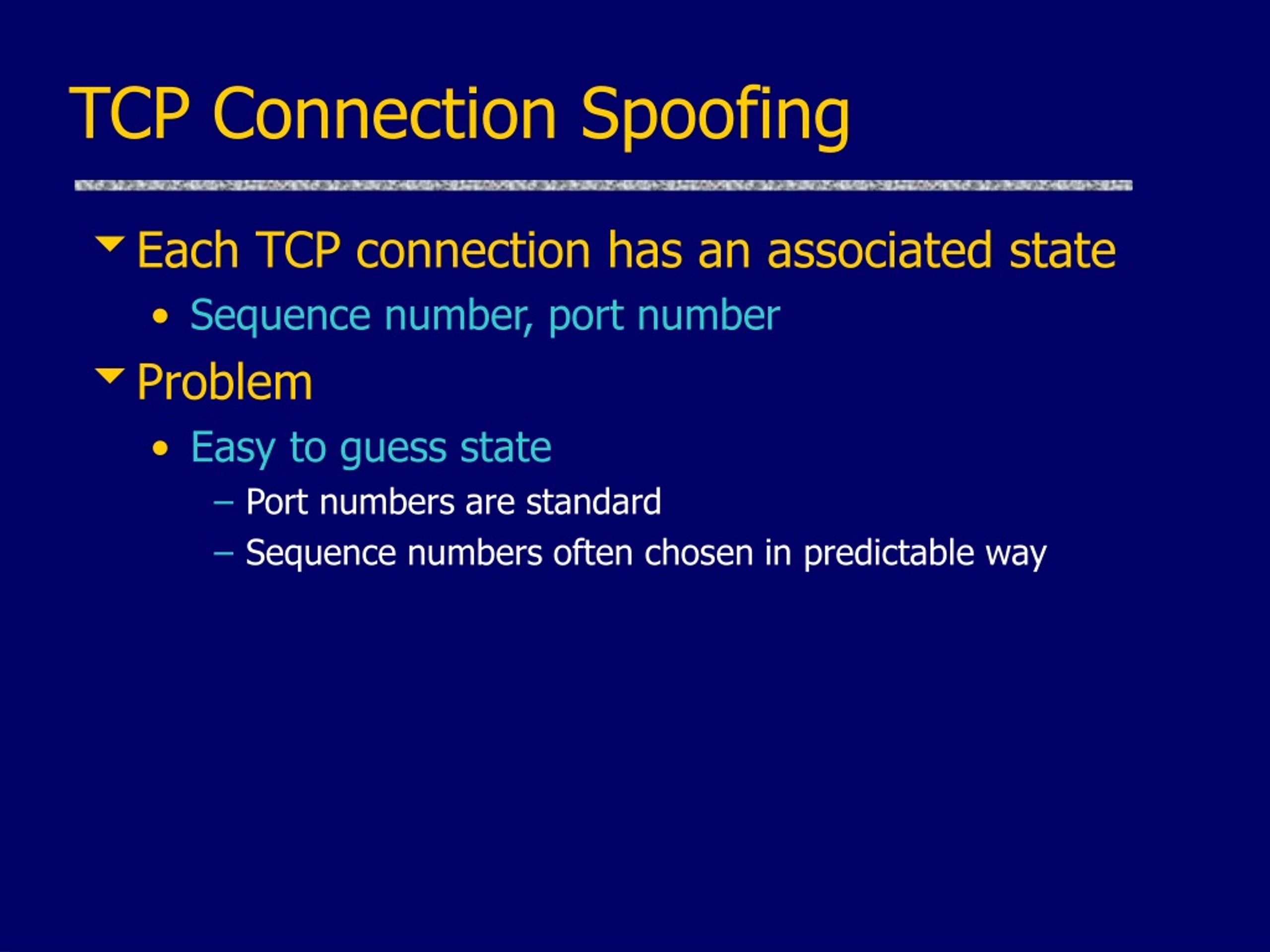 TCP Connection Spoofing

Each TCP connection has an associated state

• Sequence number, port number

Problem

• Easy to guess state

– Port numbers are standard

– Sequence numbers often chosen in predictable way